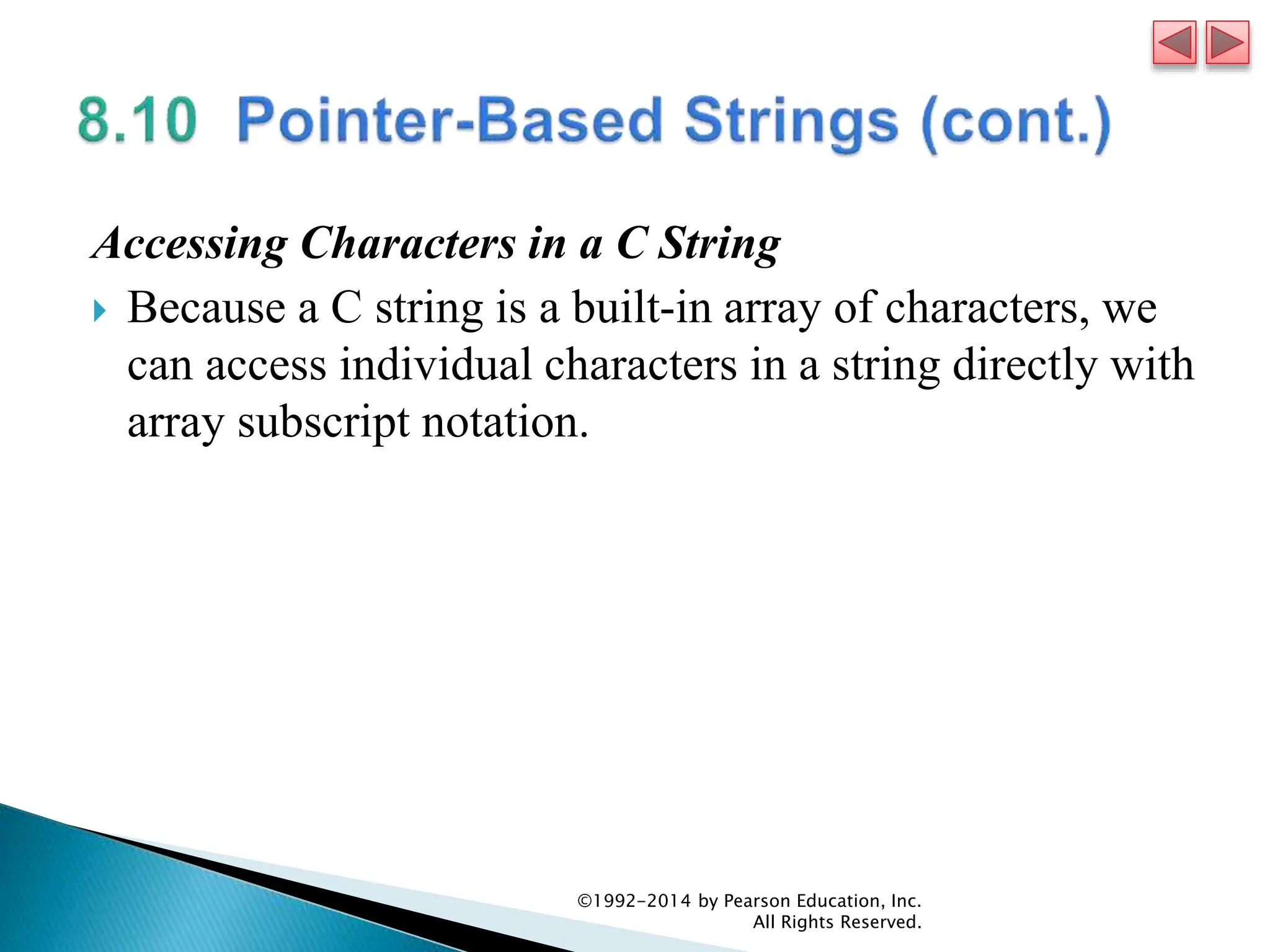 8.10 Pointer-Based Strings (cont.)

Accessing Characters in a C String

Because a C string is a built-in array of characters, we can access individual characters in a string directly with array subscript notation.

©1992-2014 by Pearson Education, Inc.
All Rights Reserved.